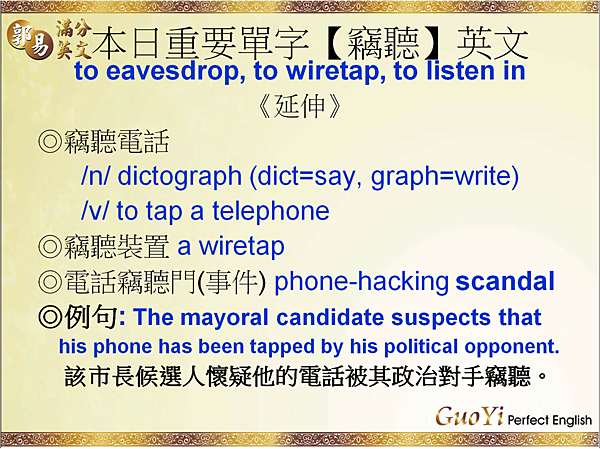 郭易 滿分英文 本日重要單字【竊聽】英文
to eavesdrop, to wiretap, to listen in
《延伸》

◎竊聽電話
/n/ dictograph (dict=say, graph=write)
/v/ to tap a telephone

◎竊聽裝置 a wiretap

◎電話竊聽門(事件) phone-hacking scandal

◎例句: The mayoral candidate suspects that his phone has been tapped by his political opponent.
該市長候選人懷疑他的電話被其政治對手竊聽。

GuoYi Perfect English